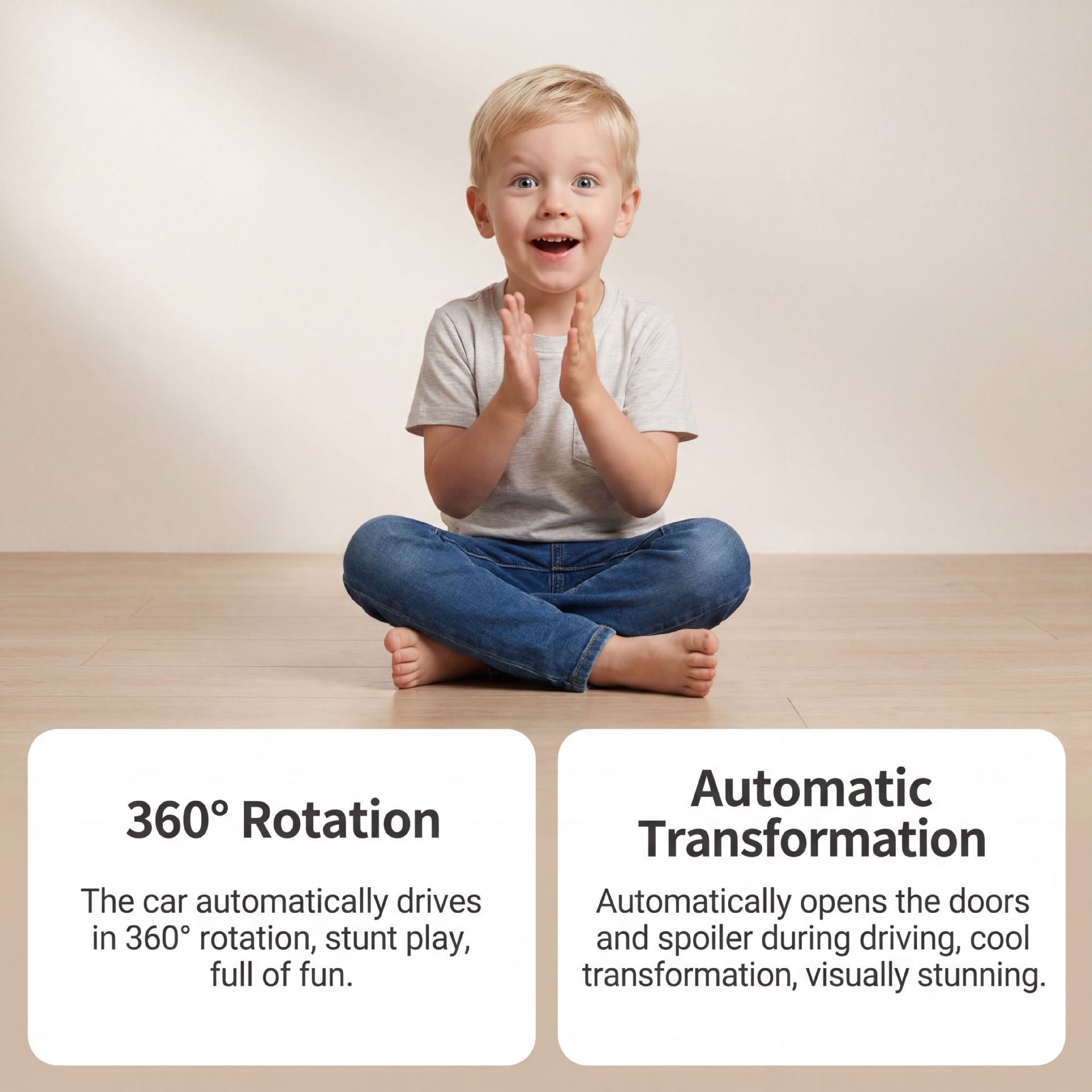 360° Rotation

The car automatically drives in 360° rotation, stunt play, full of fun.

Automatic Transformation

Automatically opens the doors and spoiler during driving, cool transformation, visually stunning.